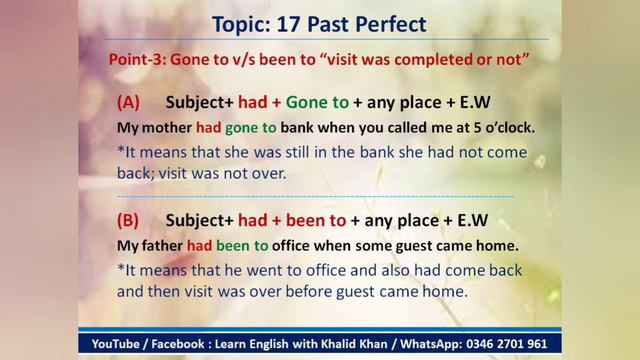 Topic: 17 Past Perfect

Point-3: Gone to v/s been to “visit was completed or not”

(A) Subject+ had + Gone to + any place + E.W

My mother had gone to bank when you called me at 5 o’clock.

*It means that she was still in the bank she had not come back; visit was not over.

(B) Subject+ had + been to + any place + E.W

My father had been to office when some guest came home.

*It means that he went to office and also had come back and then visit was over before guest came home.

YouTube / Facebook : Learn English with Khalid Khan / WhatsApp: 0346 2701 961